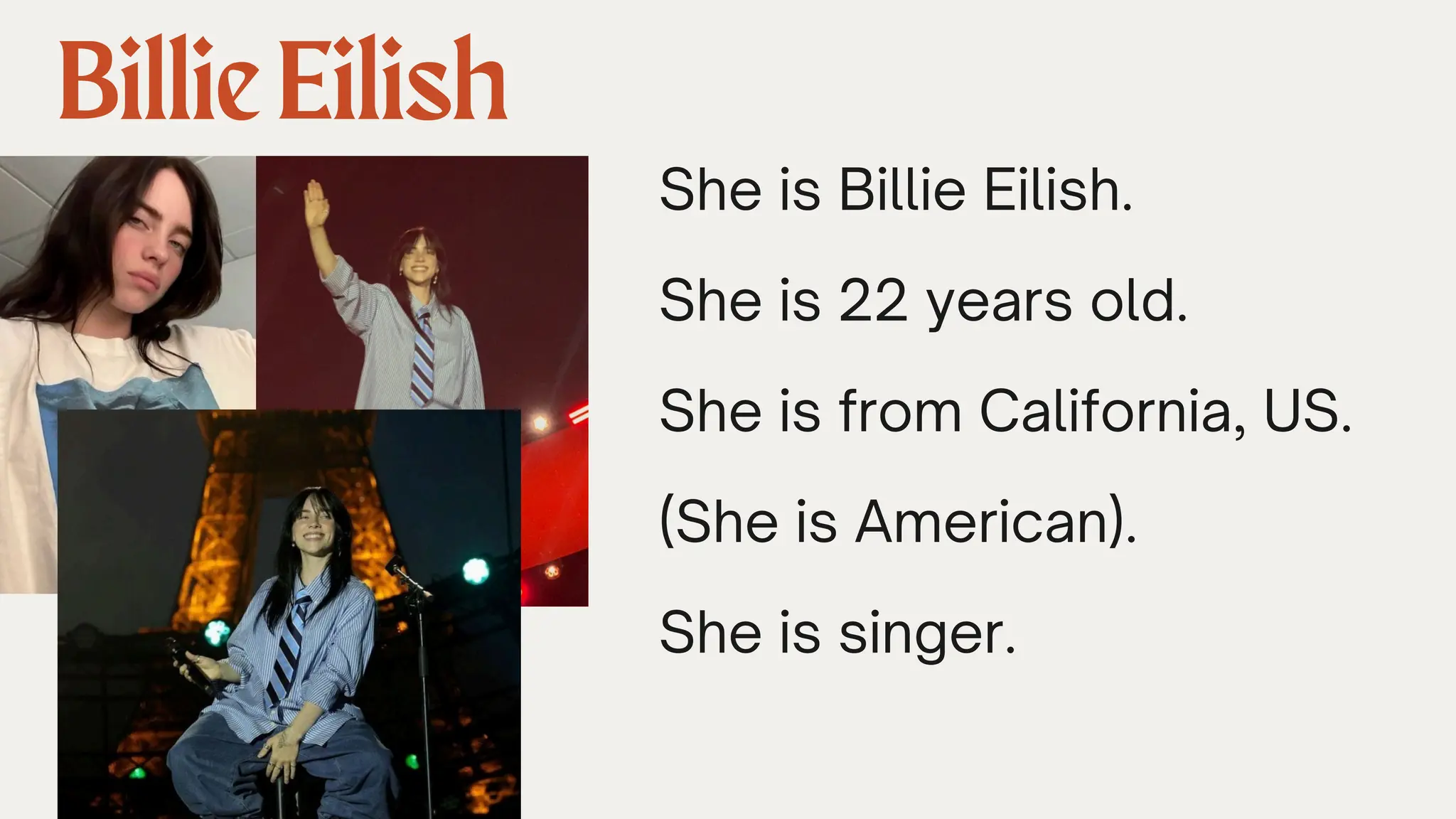 Billie Eilish

She is Billie Eilish.

She is 22 years old.

She is from California, US.

(She is American).

She is singer.